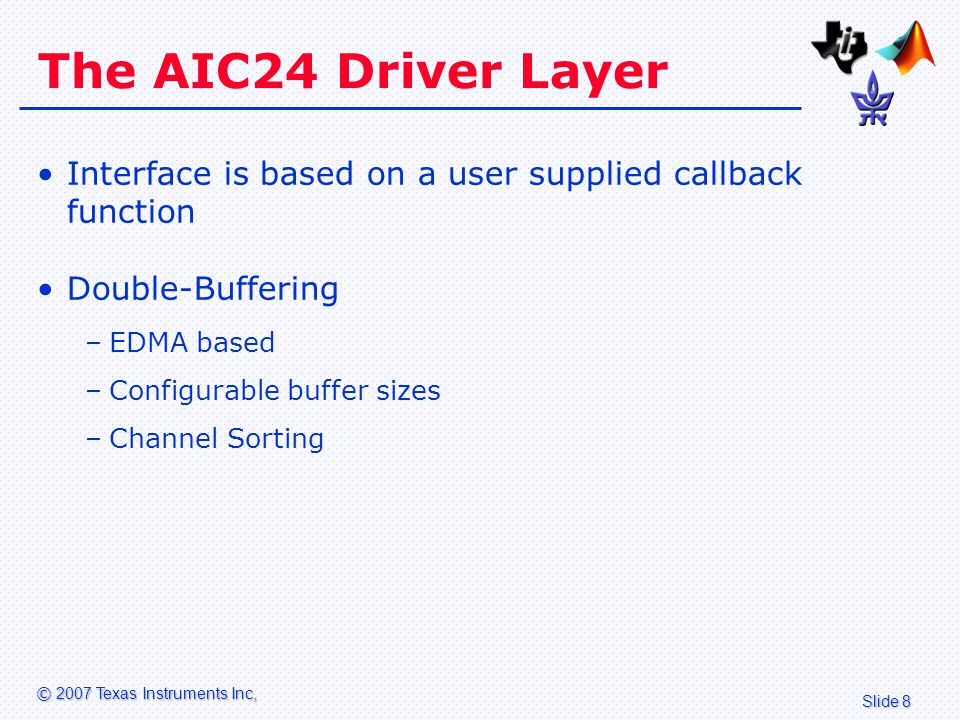 The AIC24 Driver Layer

• Interface is based on a user supplied callback function

• Double-Buffering
– EDMA based
– Configurable buffer sizes
– Channel Sorting

© 2007 Texas Instruments Inc,

Slide 8